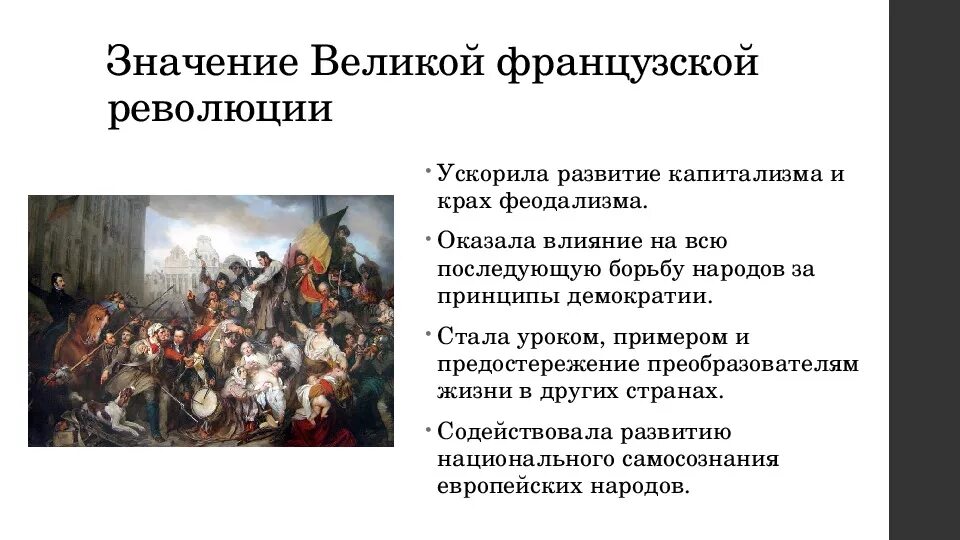 Значение Великой французской революции

• Ускорила развитие капитализма и крах феодализма.

• Оказала влияние на всю последующую борьбу народов за принципы демократии.

• Стала уроком, примером и предостережение преобразователям жизни в других странах.

• Содействовала развитию национального самосознания европейских народов.